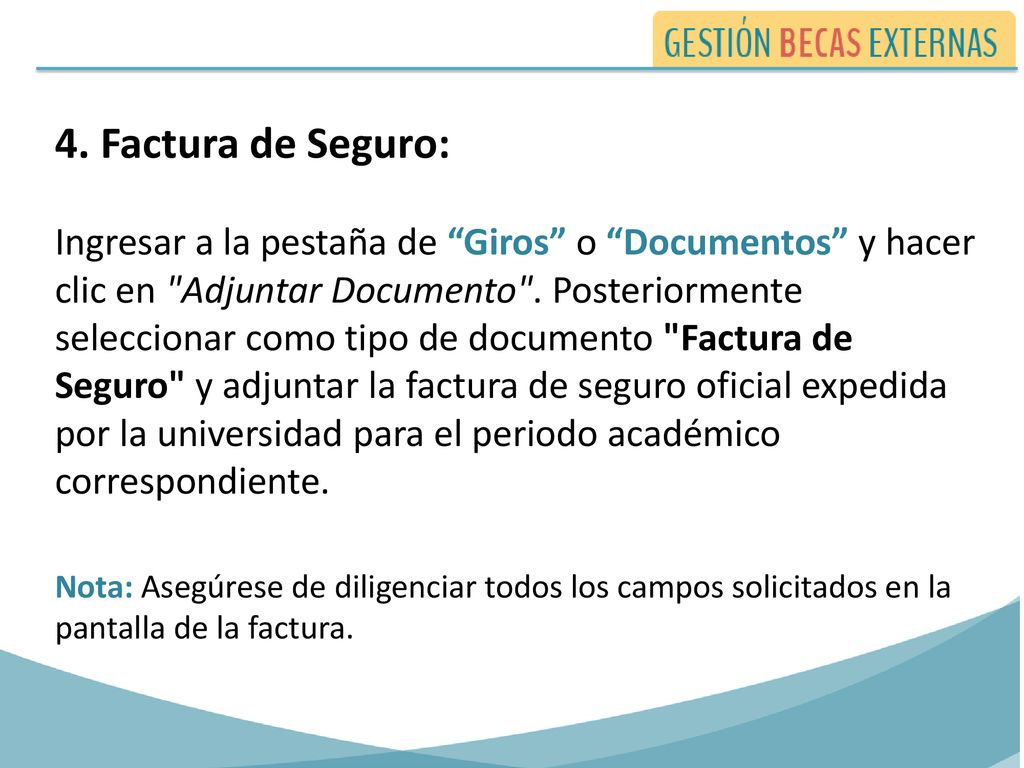 GESTIÓN BECAS EXTERNAS

4. Factura de Seguro:

Ingresar a la pestaña de “Giros” o “Documentos” y hacer clic en "Adjuntar Documento". Posteriormente seleccionar como tipo de documento "Factura de Seguro" y adjuntar la factura de seguro oficial expedida por la universidad para el periodo académico correspondiente.

Nota: Asegúrese de diligenciar todos los campos solicitados en la pantalla de la factura.